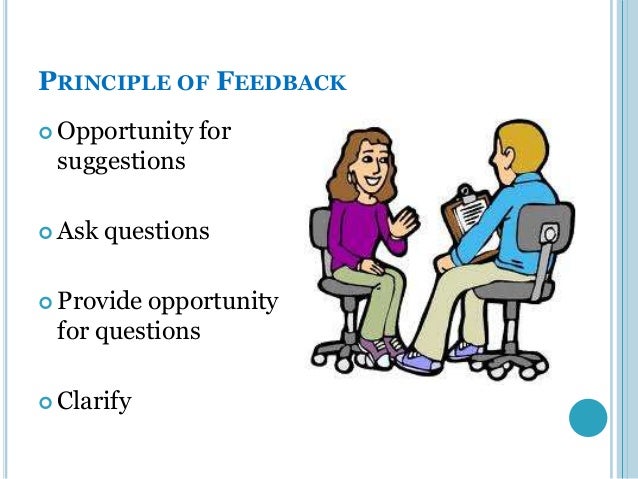 PRINCIPLE OF FEEDBACK

Opportunity for suggestions

Ask questions

Provide opportunity for questions

Clarify